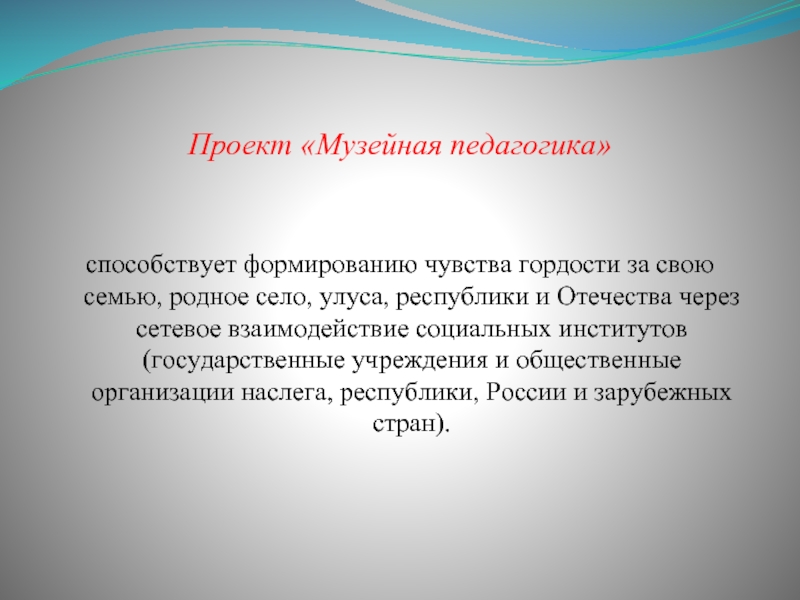 Проект «Музейная педагогика»

способствует формированию чувства гордости за свою семью, родное село, улуса, республики и Отечества через сетевое взаимодействие социальных институтов (государственные учреждения и общественные организации наслега, республики, России и зарубежных стран).